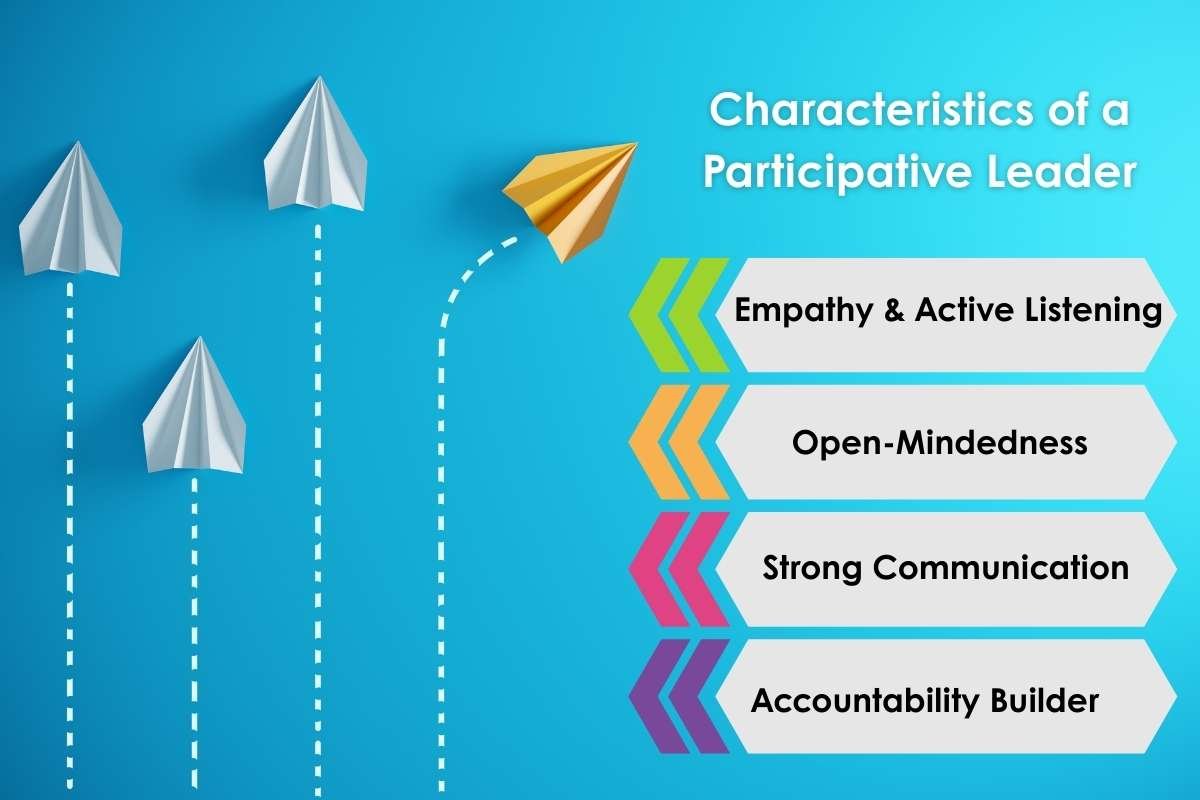 Characteristics of a Participative Leader

Empathy & Active Listening

Open-Mindedness

Strong Communication

Accountability Builder